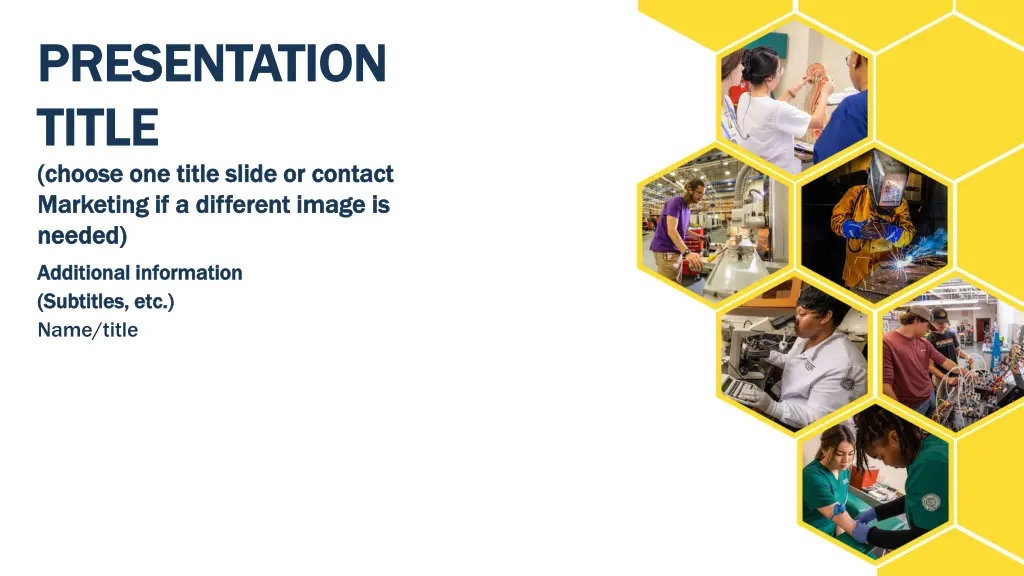 PRESENTATION TITLE
(choose one title slide or contact Marketing if a different image is needed)

Additional information
(Subtitles, etc.)
Name/title